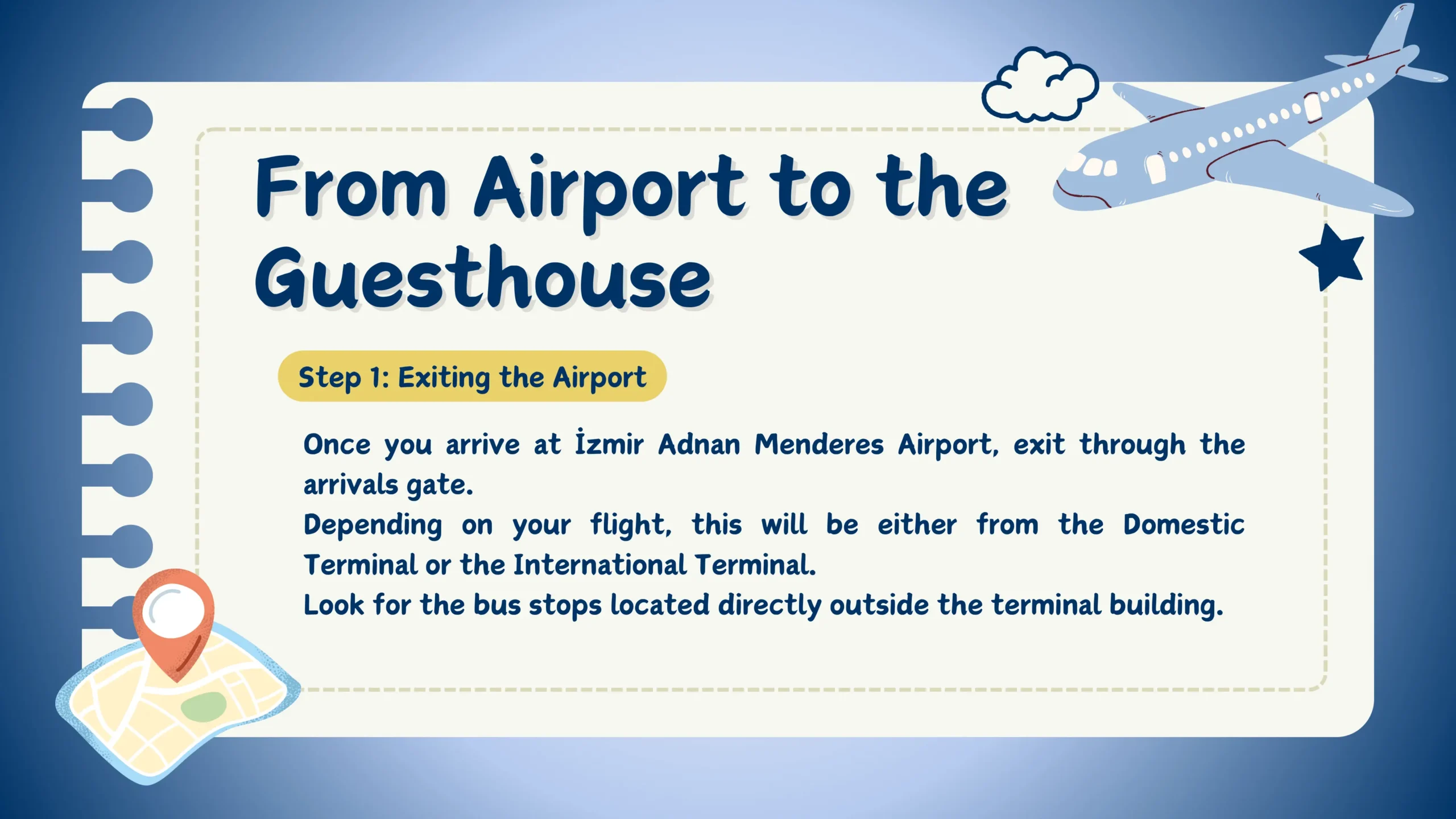 From Airport to the Guesthouse

Step 1: Exiting the Airport

Once you arrive at İzmir Adnan Menderes Airport, exit through the arrivals gate.
Depending on your flight, this will be either from the Domestic Terminal or the International Terminal.
Look for the bus stops located directly outside the terminal building.